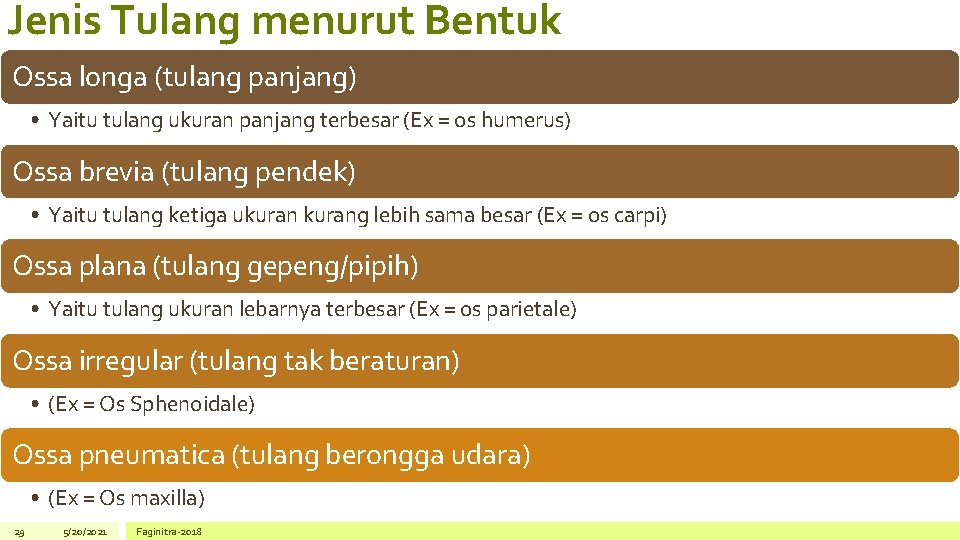 Jenis Tulang menurut Bentuk

Ossa longa (tulang panjang)

• Yaitu tulang ukuran panjang terbesar (Ex = os humerus)

Ossa brevia (tulang pendek)

• Yaitu tulang ketiga ukuran kurang lebih sama besar (Ex = os carpi)

Ossa plana (tulang gepeng/pipih)

• Yaitu tulang ukuran lebarnya terbesar (Ex = os parietale)

Ossa irregular (tulang tak beraturan)

• (Ex = Os Sphenoidale)

Ossa pneumatica (tulang berongga udara)

• (Ex = Os maxilla)

29 5/20/2021 Faginitra-2018